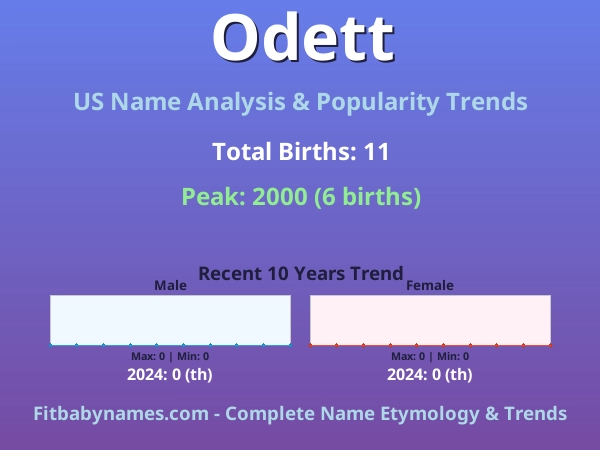 Odett

US Name Analysis & Popularity Trends

Total Births: 11

Peak: 2000 (6 births)

Recent 10 Years Trend

Male

Max: 0 | Min: 0

2024: 0 (th)

Female

Max: 0 | Min: 0

2024: 0 (th)

Fitbabynames.com - Complete Name Etymology & Trends